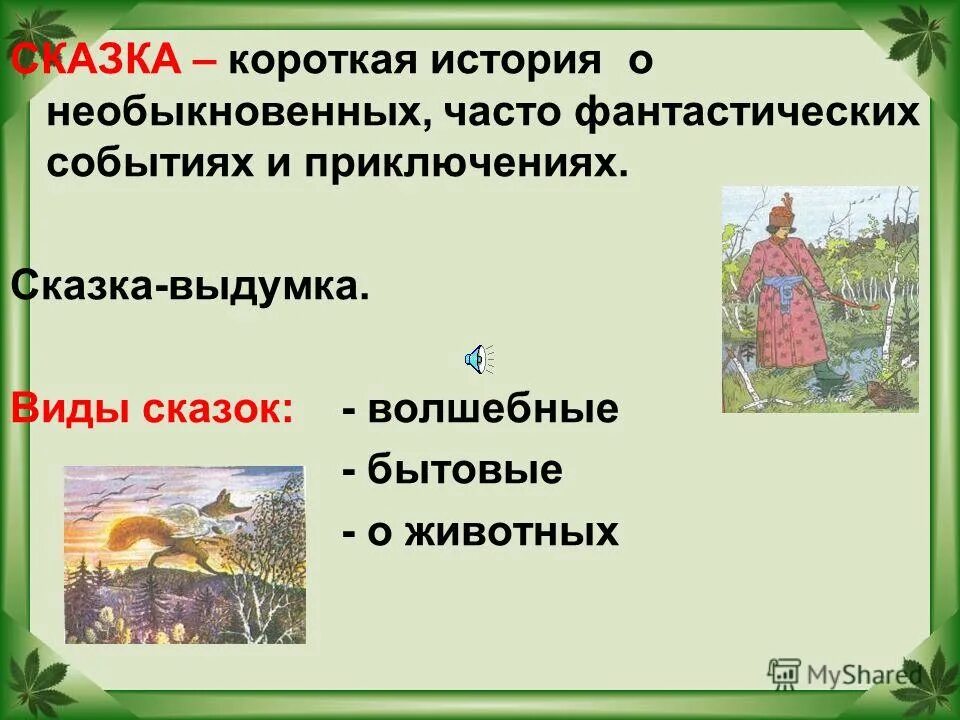 СКАЗКА – короткая история о необыкновенных, часто фантастических событиях и приключениях.

Сказка-выдумка.

Виды сказок: - волшебные

- бытовые

- о животных

MyShared